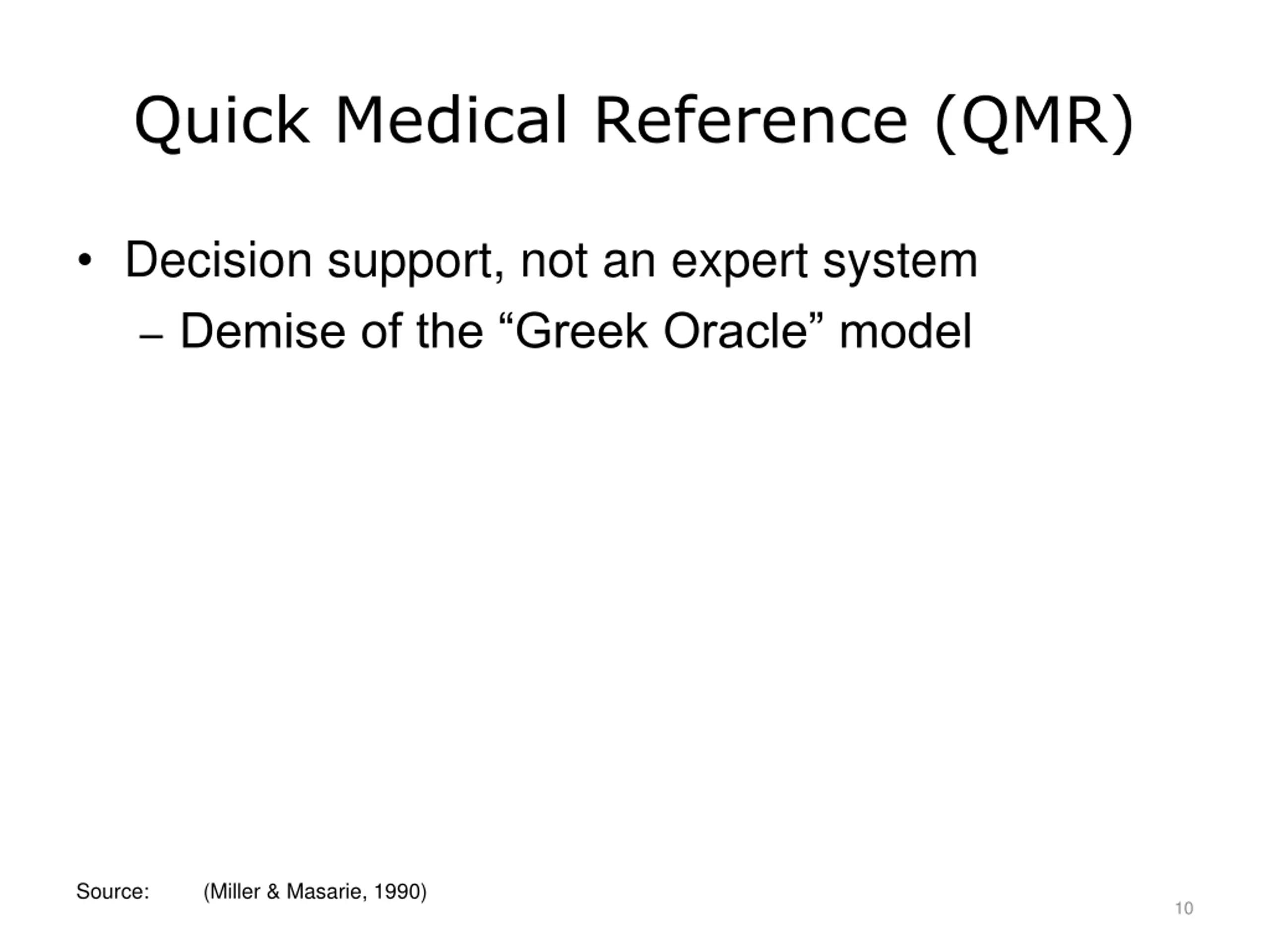 Quick Medical Reference (QMR)

• Decision support, not an expert system
– Demise of the “Greek Oracle” model

Source: (Miller & Masarie, 1990)

10